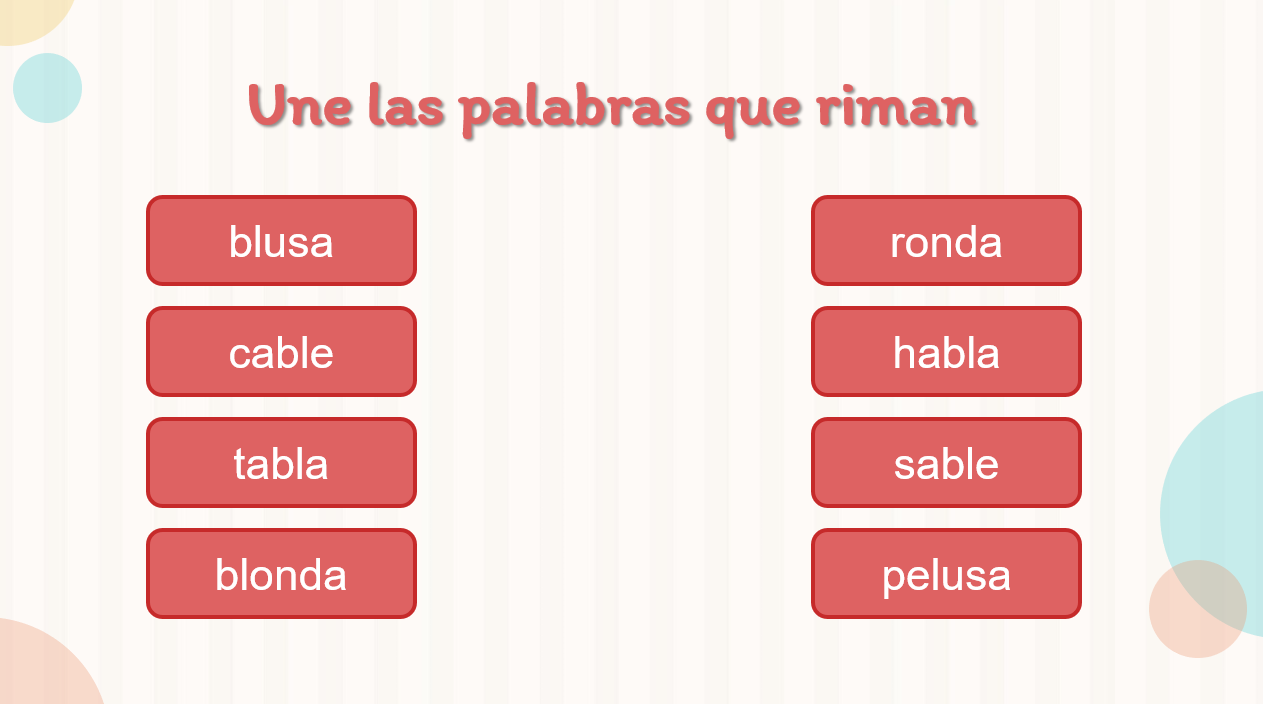 Une las palabras que riman

blusa

cable

tabla

blonda

ronda

habla

sable

pelusa